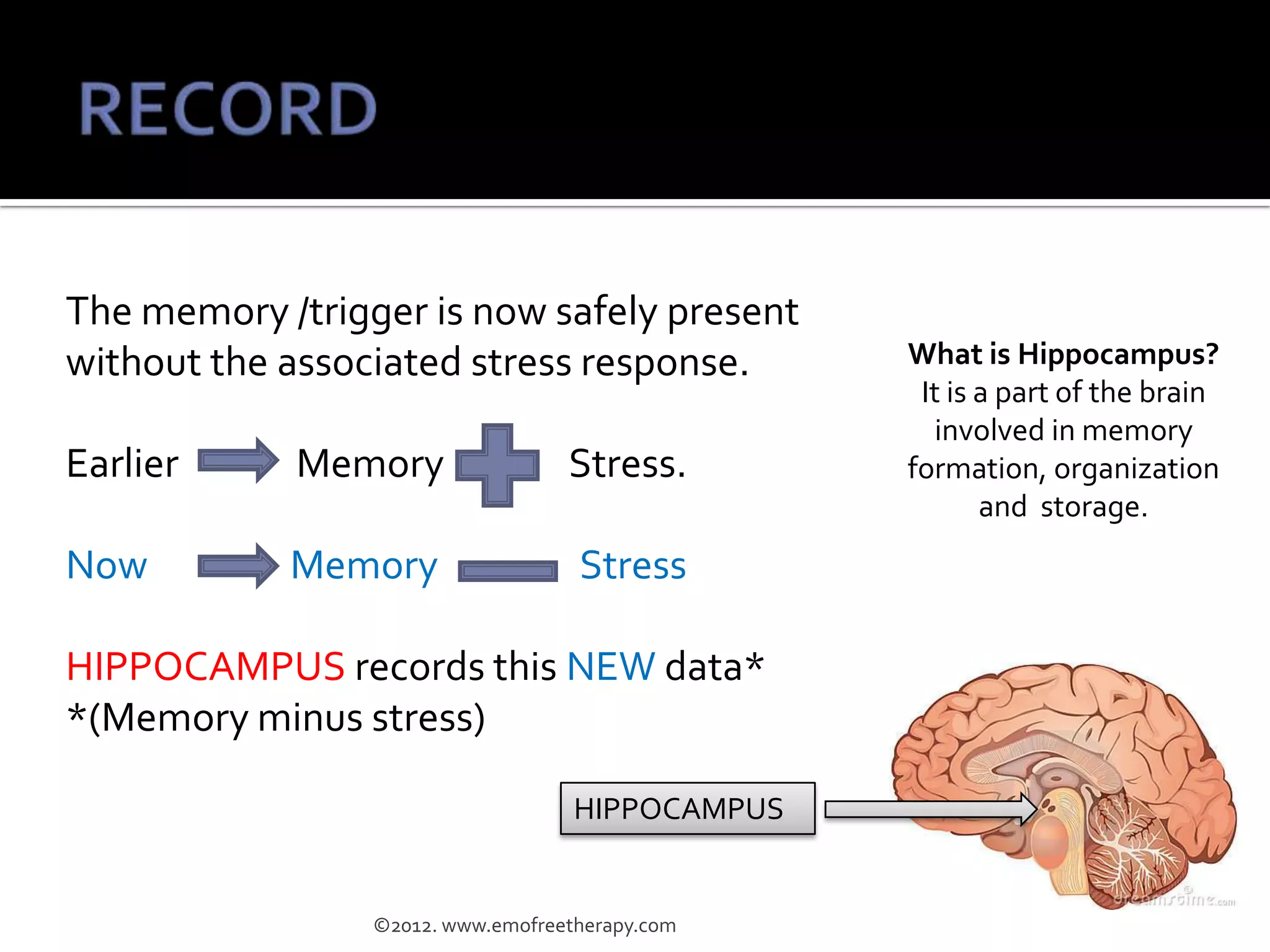 RECORD

The memory /trigger is now safely present without the associated stress response.

Earlier Memory Stress.

Now Memory Stress

HIPPOCAMPUS records this NEW data*
*(Memory minus stress)

What is Hippocampus?
It is a part of the brain involved in memory formation, organization and storage.

HIPPOCAMPUS

dreamstime.com

©2012. www.emofreetherapy.com